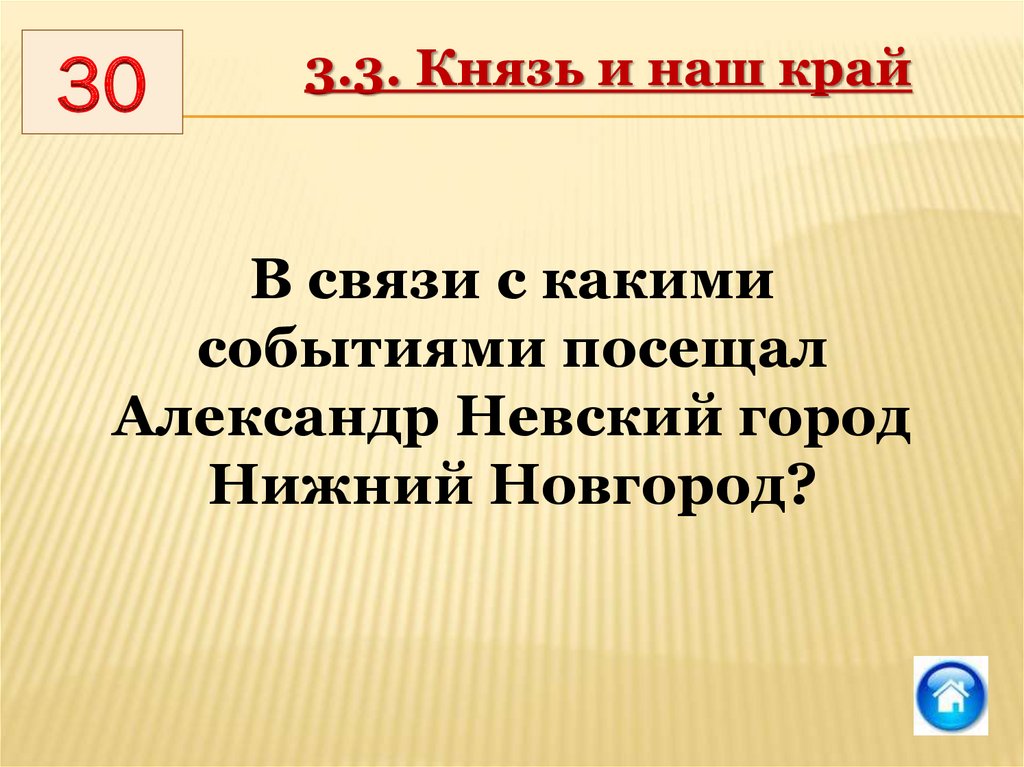 30

3.3. Князь и наш край

В связи с какими событиями посещал Александр Невский город Нижний Новгород?